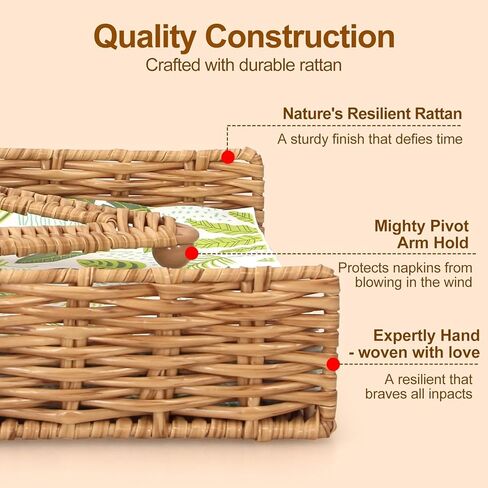 Quality Construction
Crafted with durable rattan

Nature's Resilient Rattan
A sturdy finish that defies time

Mighty Pivot Arm Hold
Protects napkins from blowing in the wind

Expertly Hand - woven with love
A resilient that braves all inpacts